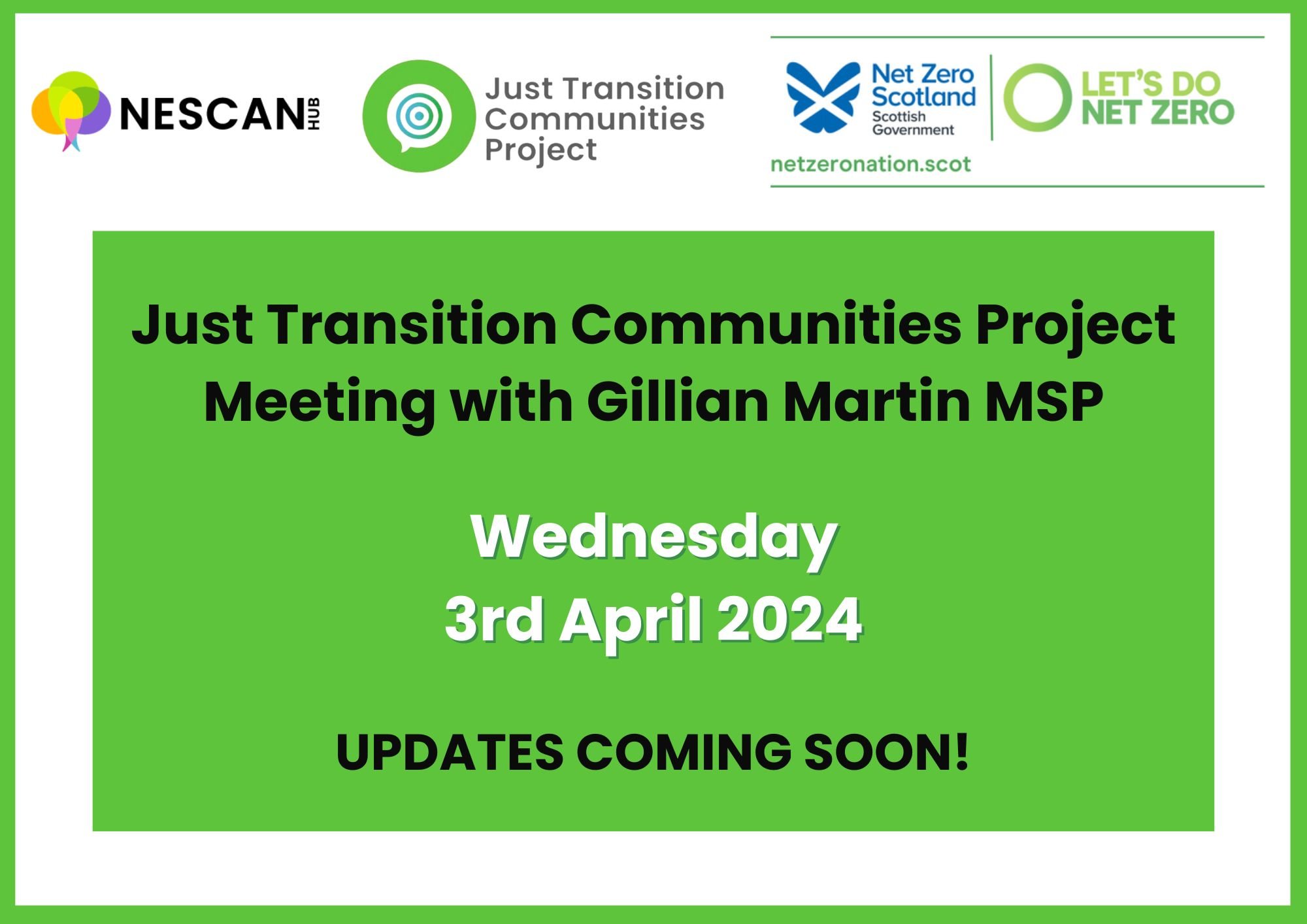 NESCAN HUB

Just Transition Communities Project

Net Zero Scotland
Scottish Government

LET'S DO NET ZERO

netzeronation.scot

Just Transition Communities Project Meeting with Gillian Martin MSP

Wednesday
3rd April 2024

UPDATES COMING SOON!